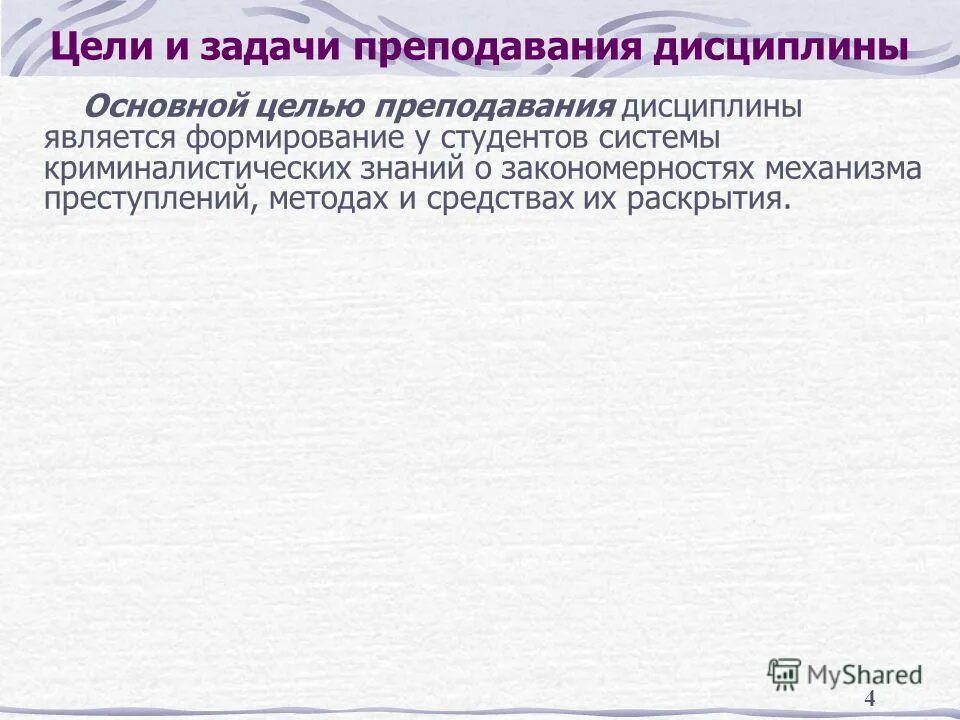 Цели и задачи преподавания дисциплины

Основной целью преподавания дисциплины является формирование у студентов системы криминалистических знаний о закономерностях механизма преступлений, методах и средствах их раскрытия.

MyShared

4